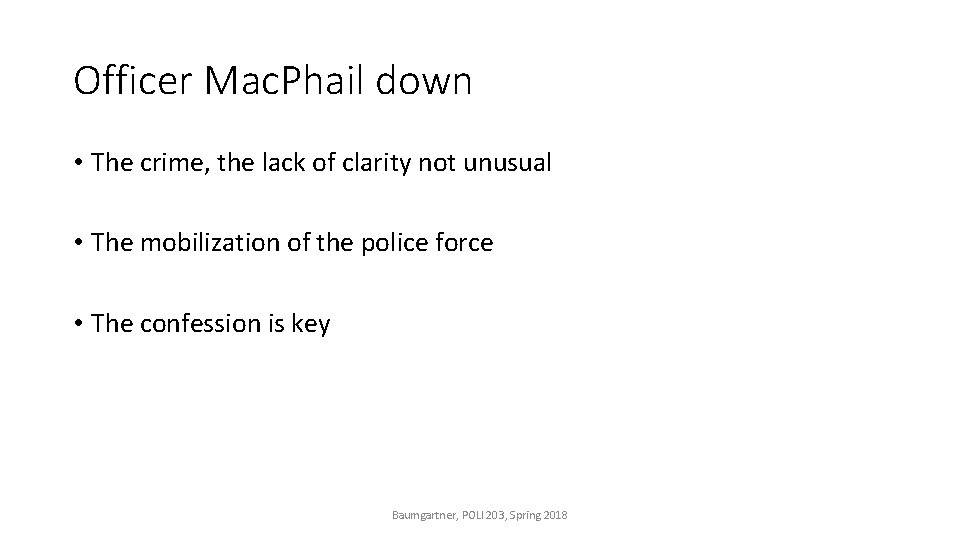 Officer MacPhail down

• The crime, the lack of clarity not unusual

• The mobilization of the police force

• The confession is key

Baumgartner, POLI 203, Spring 2018